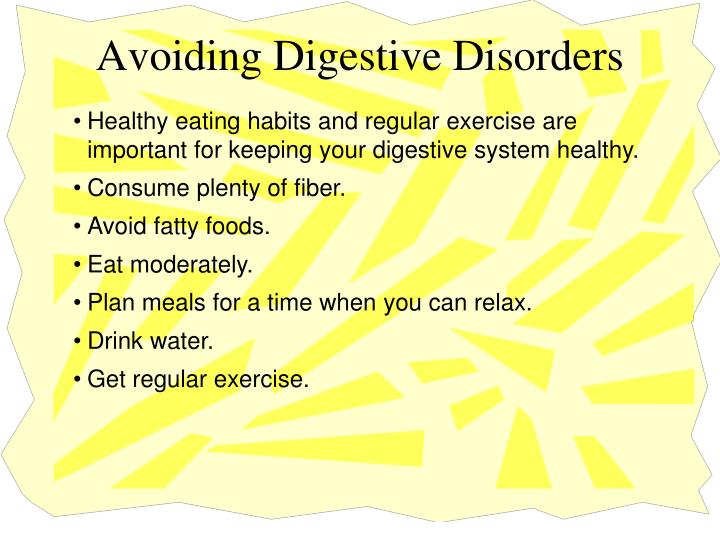 Avoiding Digestive Disorders

• Healthy eating habits and regular exercise are important for keeping your digestive system healthy.
• Consume plenty of fiber.
• Avoid fatty foods.
• Eat moderately.
• Plan meals for a time when you can relax.
• Drink water.
• Get regular exercise.